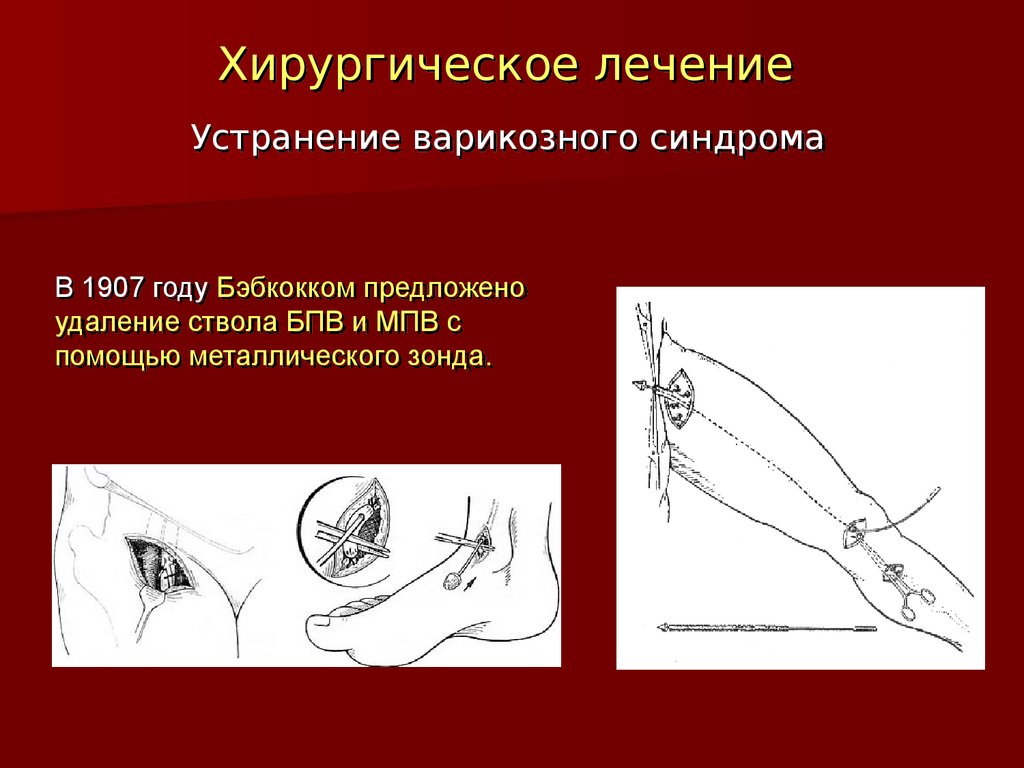 Хирургическое лечение

Устранение варикозного синдрома

В 1907 году Бэбкокком предложено удаление ствола БПВ и МПВ с помощью металлического зонда.